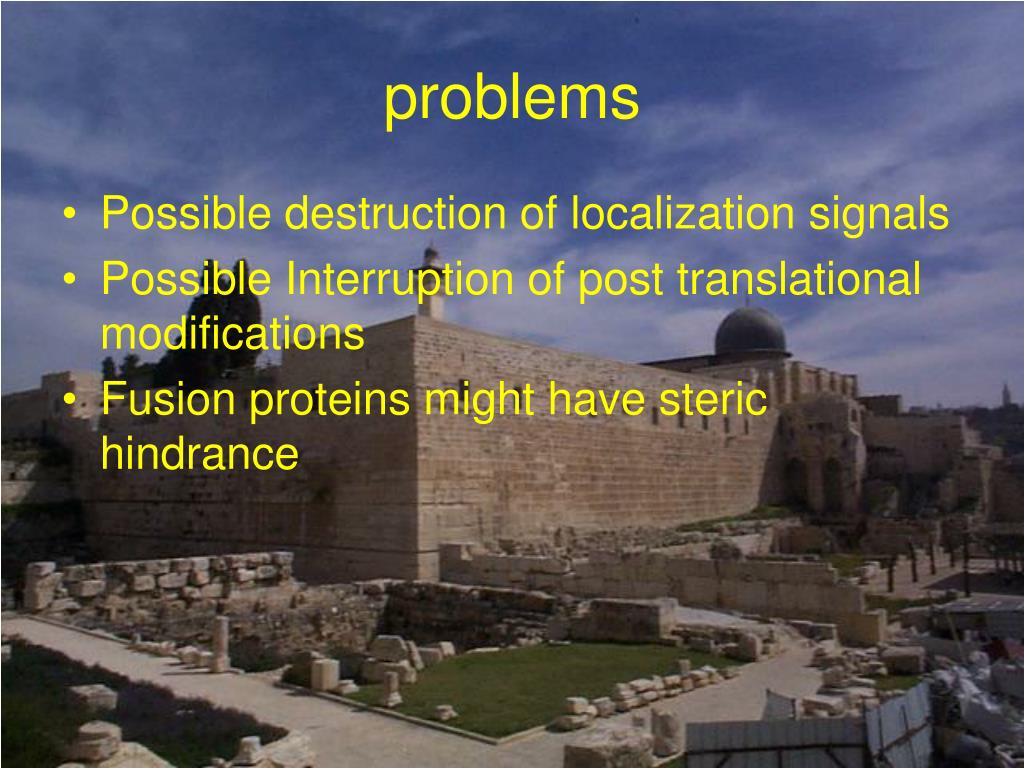 problems

• Possible destruction of localization signals
• Possible Interruption of post translational modifications
• Fusion proteins might have steric hindrance